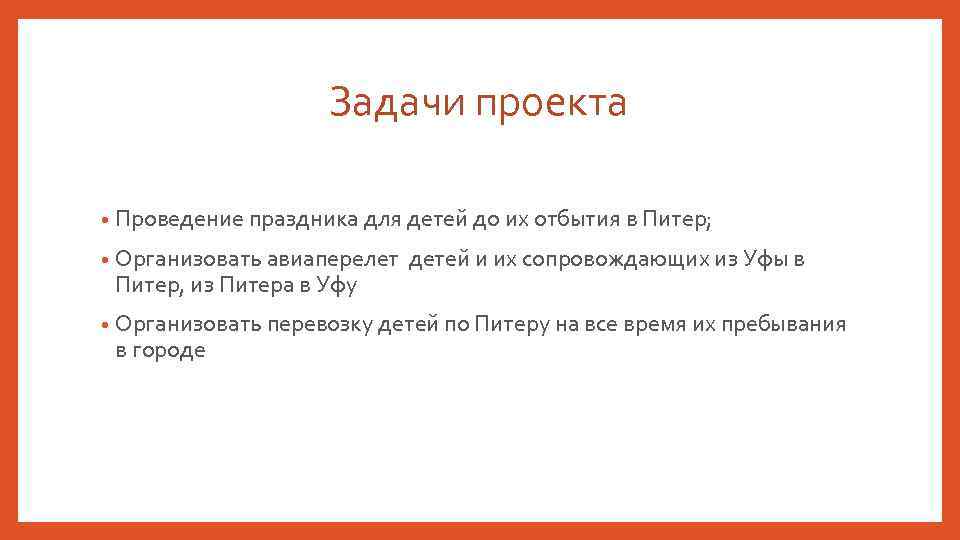 Задачи проекта

• Проведение праздника для детей до их отбытия в Питер;

• Организовать авиаперелет детей и их сопровождающих из Уфы в Питер, из Питера в Уфу

• Организовать перевозку детей по Питеру на все время их пребывания в городе